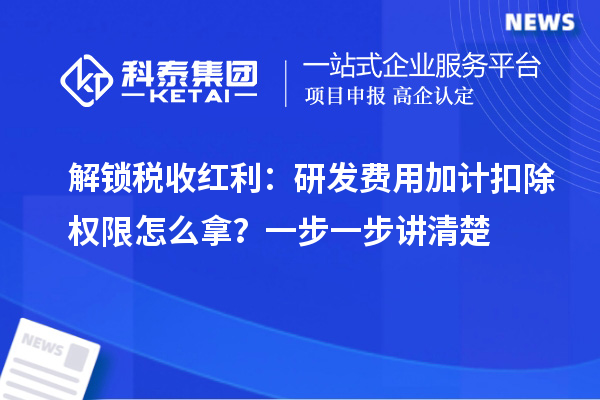 NEWS

科泰集团
KETAI

一站式企业服务平台
项目申报 高企认定

解锁税收红利：研发费用加计扣除权限怎么拿？一步一步讲清楚

NEWS